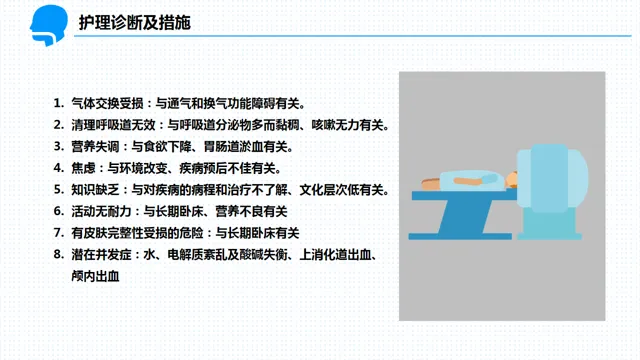 护理诊断及措施

1. 气体交换受损：与通气和换气功能障碍有关。
2. 清理呼吸道无效：与呼吸道分泌物多而黏稠、咳嗽无力有关。
3. 营养失调：与食欲下降、胃肠道淤血有关。
4. 焦虑：与环境改变、疾病预后不佳有关。
5. 知识缺乏：与对疾病的病程和治疗不了解、文化层次低有关。
6. 活动无耐力：与长期卧床、营养不良有关
7. 有皮肤完整性受损的危险：与长期卧床有关
8. 潜在并发症：水、电解质紊乱及酸碱失衡、上消化道出血、颅内出血